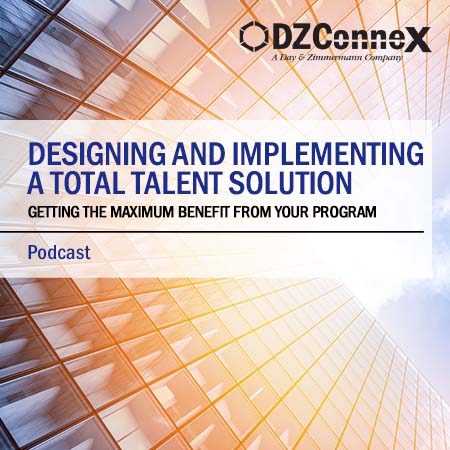 DZConneX
A Day & Zimmermann Company

DESIGNING AND IMPLEMENTING A TOTAL TALENT SOLUTION

GETTING THE MAXIMUM BENEFIT FROM YOUR PROGRAM

Podcast